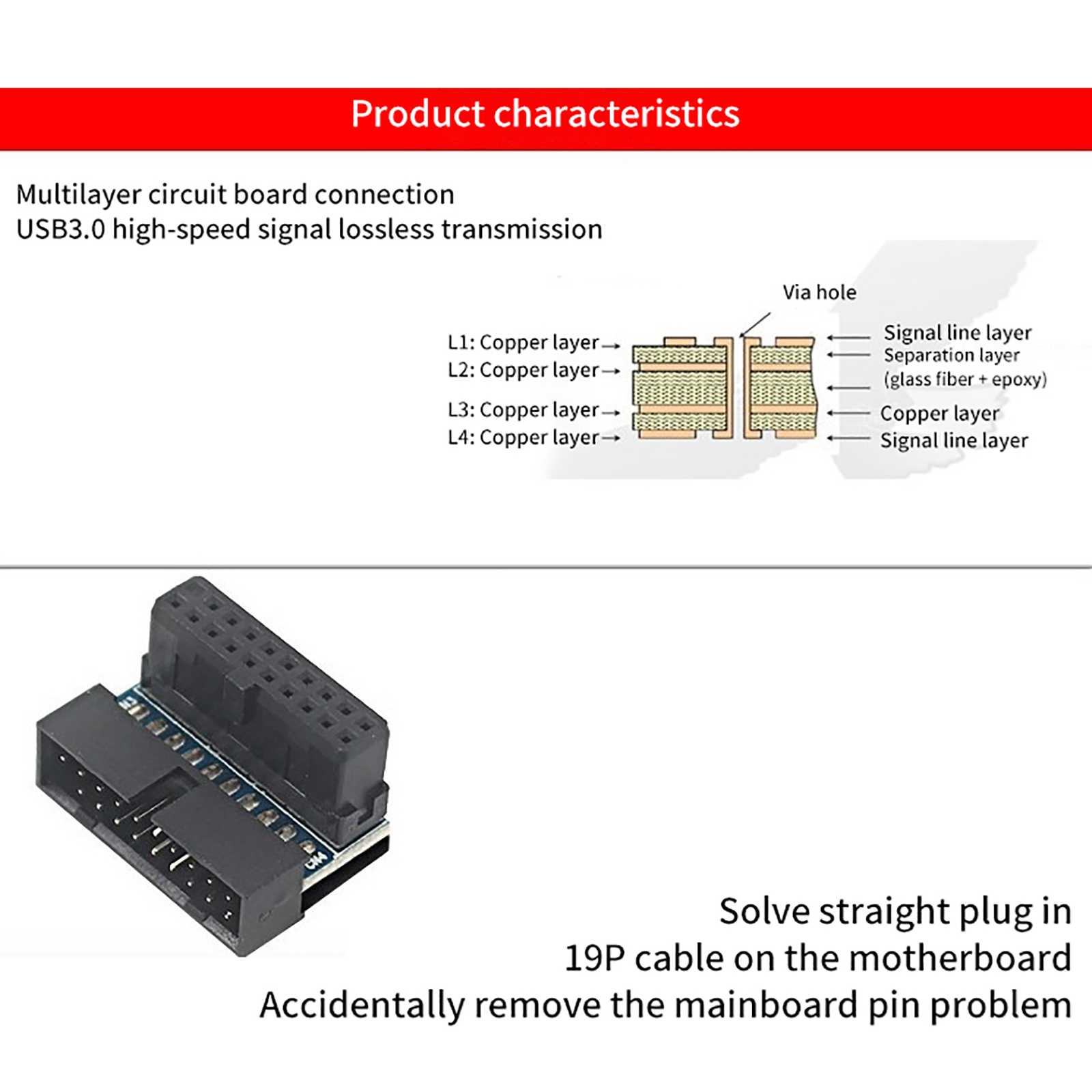 Product characteristics

Multilayer circuit board connection
USB3.0 high-speed signal lossless transmission

Via hole

L1: Copper layer
L2: Copper layer
L3: Copper layer
L4: Copper layer

Signal line layer
Separation layer (glass fiber + epoxy)
Copper layer
Signal line layer

Solve straight plug in
19P cable on the motherboard
Accidentally remove the mainboard pin problem